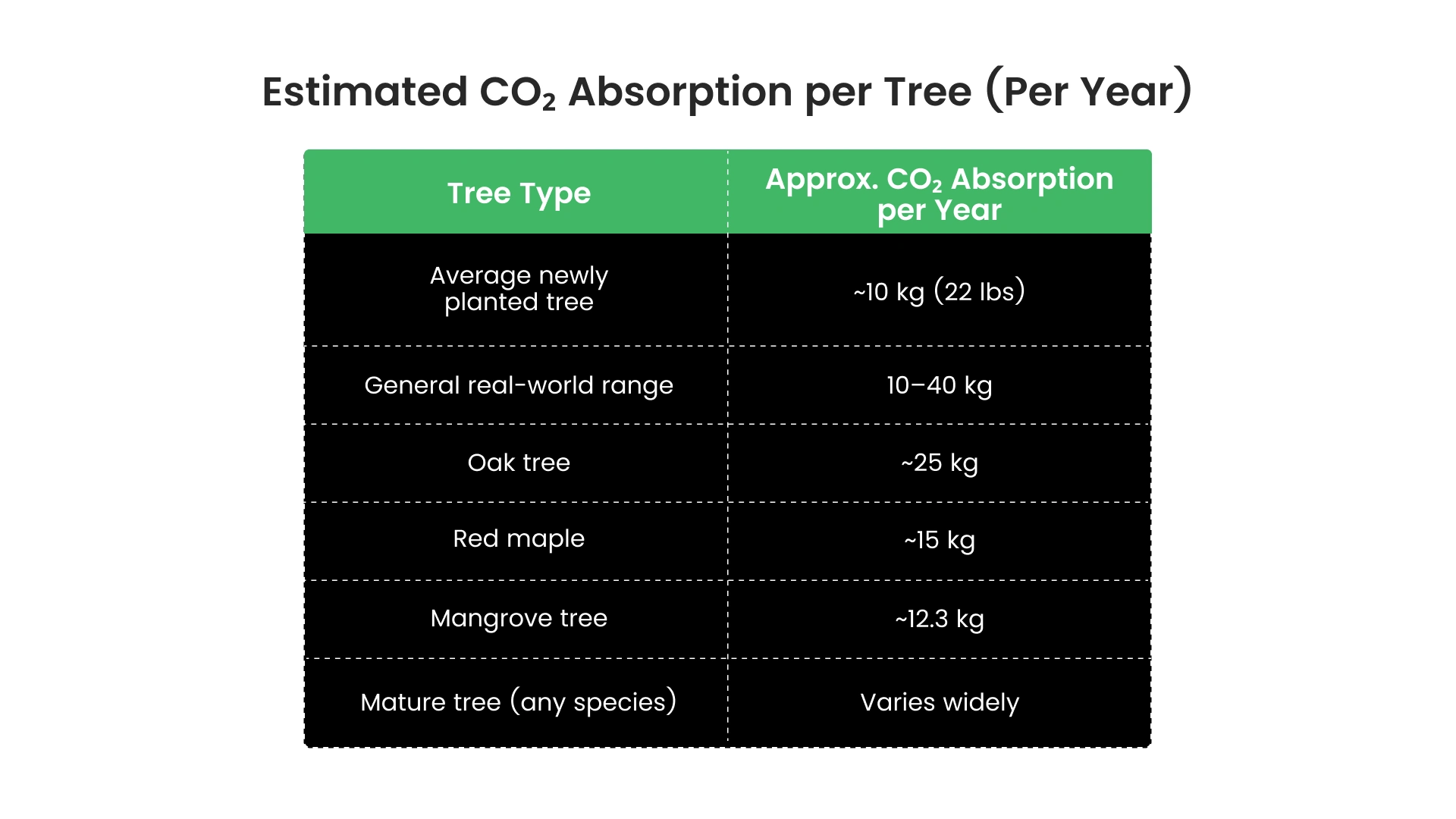 Estimated $CO_2$ Absorption per Tree (Per Year)

| Tree Type | Approx. $CO_2$ Absorption per Year |
|---|---|
| Average newly planted tree | ~10 kg (22 lbs) |
| General real-world range | 10–40 kg |
| Oak tree | ~25 kg |
| Red maple | ~15 kg |
| Mangrove tree | ~12.3 kg |
| Mature tree (any species) | Varies widely |